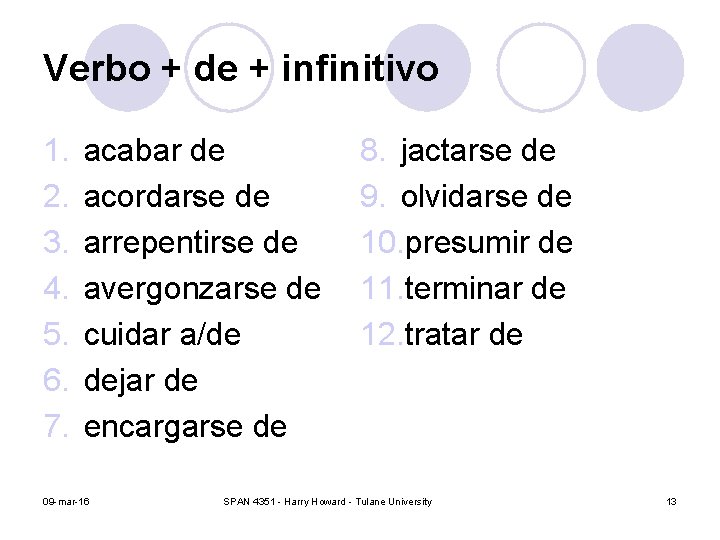 Verbo + de + infinitivo

1. acabar de
2. acordarse de
3. arrepentirse de
4. avergonzarse de
5. cuidar a/de
6. dejar de
7. encargarse de

8. jactarse de
9. olvidarse de
10. presumir de
11. terminar de
12. tratar de

09-mar-16

SPAN 4351 - Harry Howard - Tulane University

13